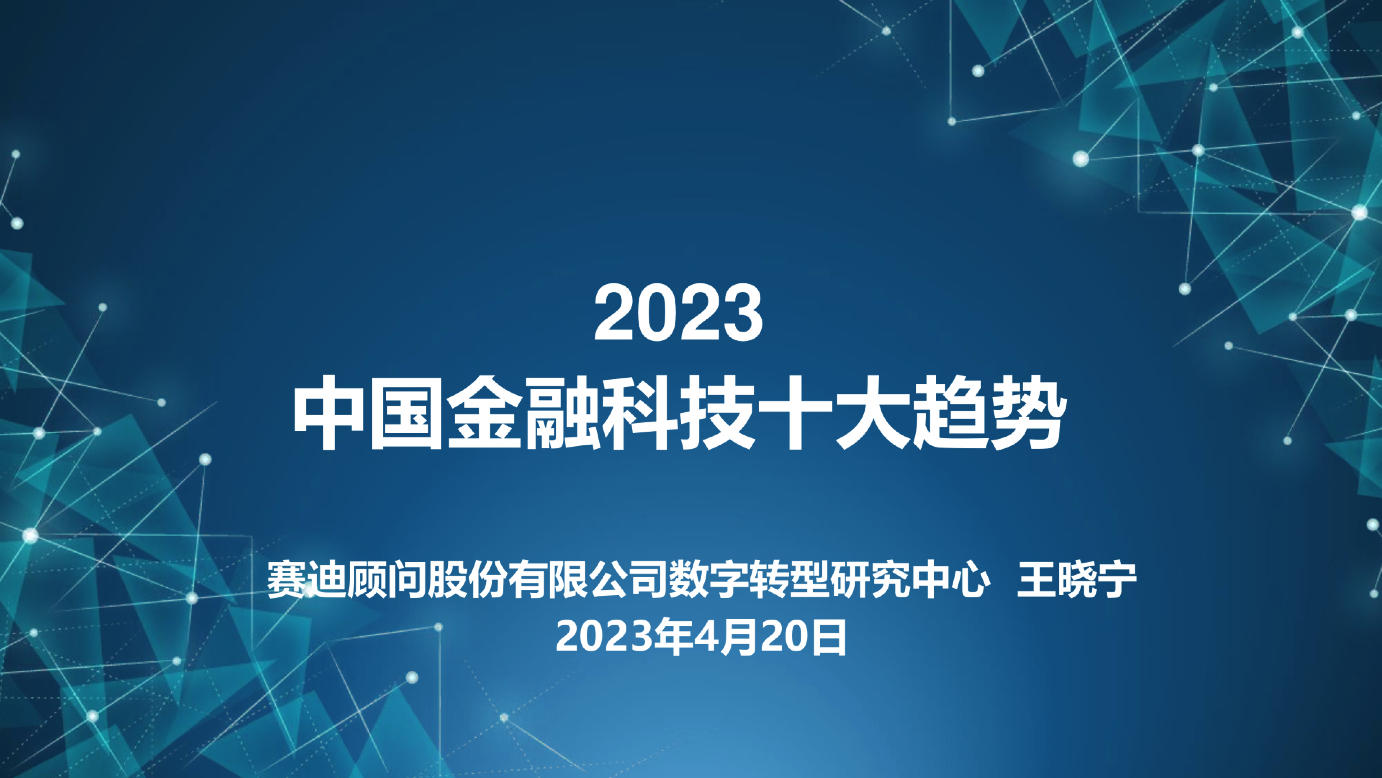 2023
中国金融科技十大趋势

赛迪顾问股份有限公司数字转型研究中心  王晓宁
2023年4月20日